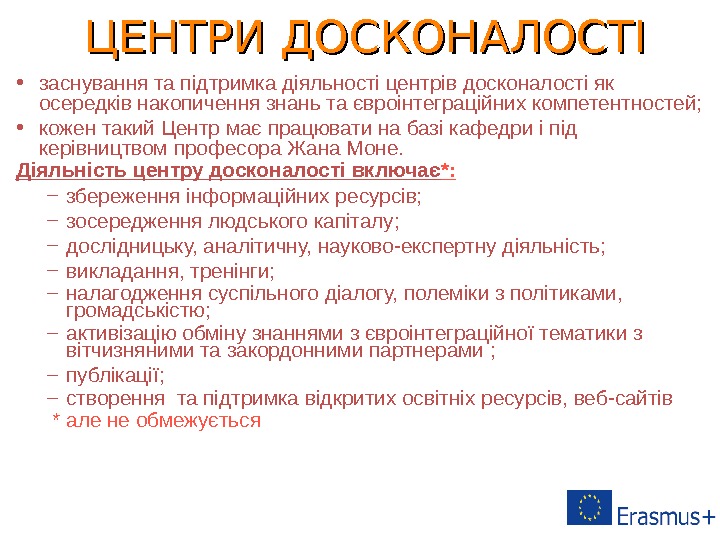 ЦЕНТРИ ДОСКОНАЛОСТІ

• заснування та підтримка діяльності центрів досконалості як осередків накопичення знань та євроінтеграційних компетентностей;
• кожен такий Центр має працювати на базі кафедри і під керівництвом професора Жана Моне.

Діяльність центру досконалості включає*:
– збереження інформаційних ресурсів;
– зосередження людського капіталу;
– дослідницьку, аналітичну, науково-експертну діяльність;
– викладання, тренінги;
– налагодження суспільного діалогу, полеміки з політиками, громадськістю;
– активізацію обміну знаннями з євроінтеграційної тематики з вітчизняними та закордонними партнерами ;
– публікації;
– створення та підтримка відкритих освітніх ресурсів, веб-сайтів
* але не обмежується

Erasmus+